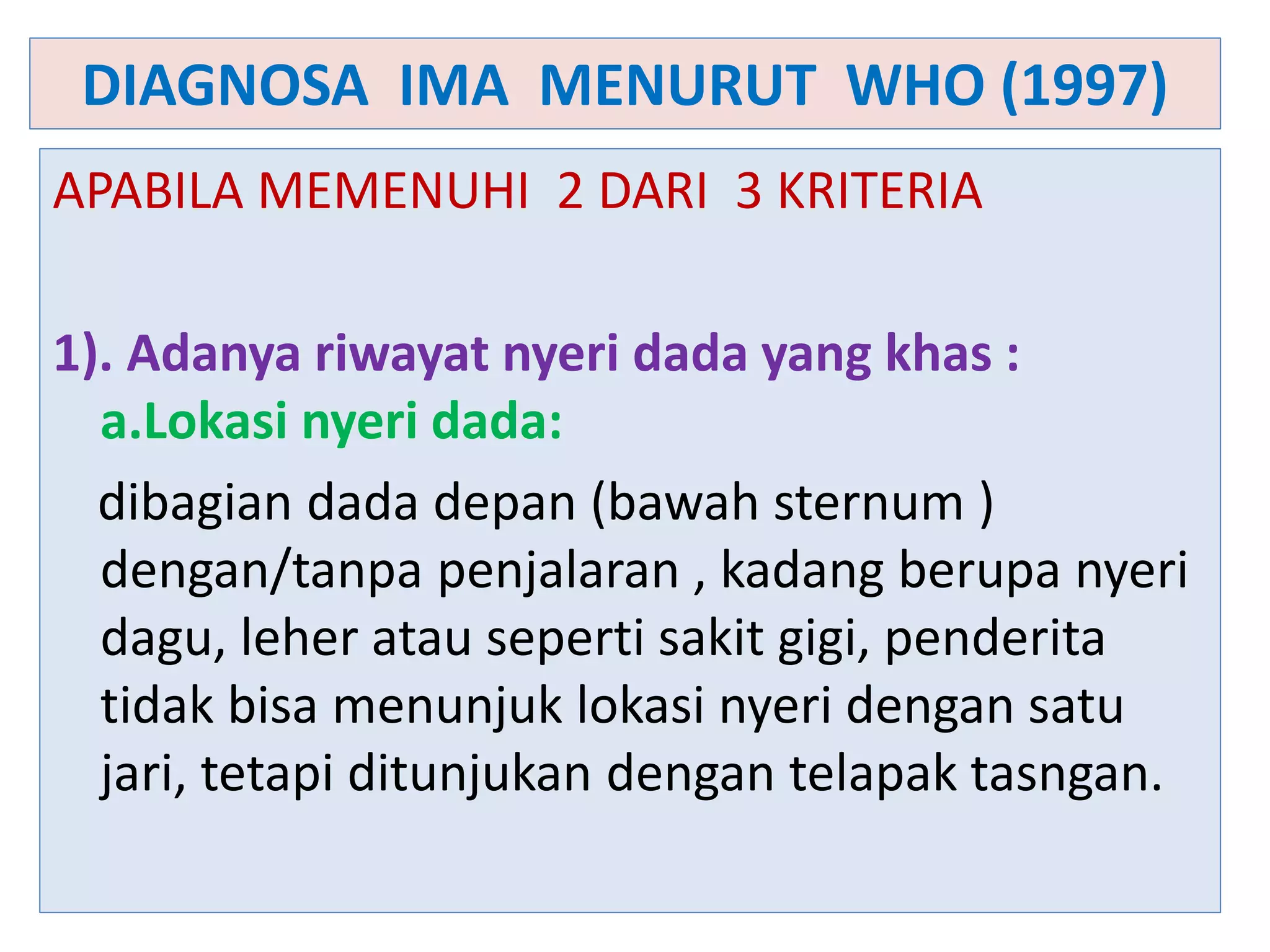 DIAGNOSA IMA MENURUT WHO (1997)

APABILA MEMENUHI 2 DARI 3 KRITERIA

1). Adanya riwayat nyeri dada yang khas :

a.Lokasi nyeri dada:

dibagian dada depan (bawah sternum ) dengan/tanpa penjalaran , kadang berupa nyeri dagu, leher atau seperti sakit gigi, penderita tidak bisa menunjuk lokasi nyeri dengan satu jari, tetapi ditunjukan dengan telapak tasngan.